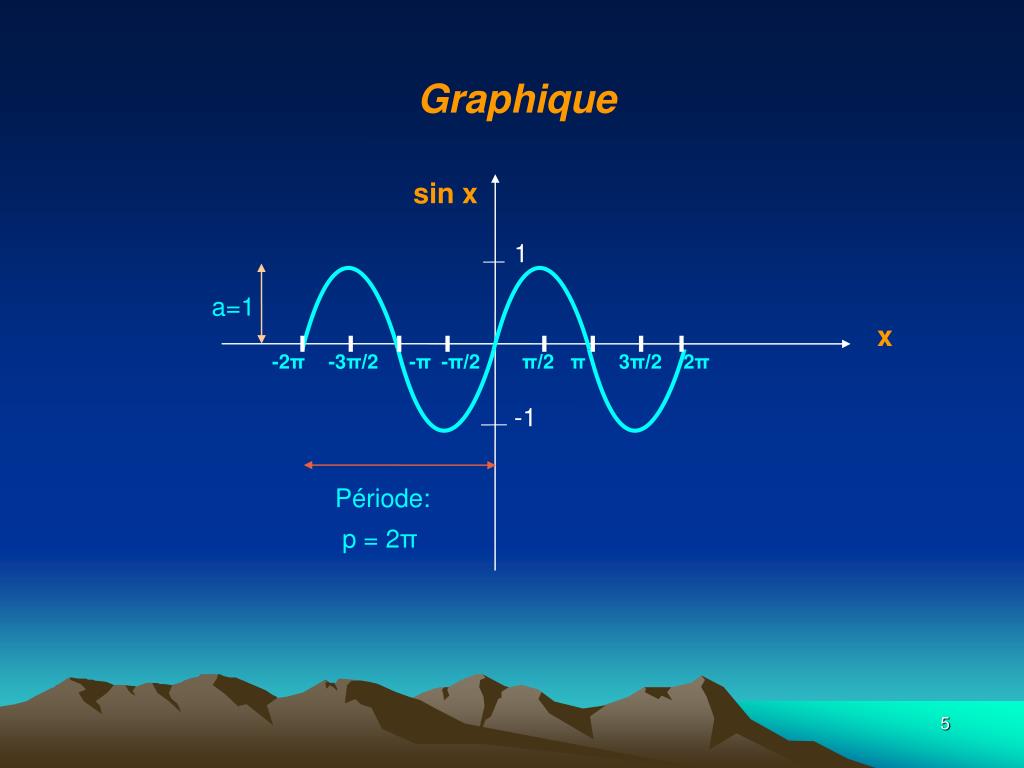 Graphique

sin x

1

a=1

x

-2π -3π/2 -π -π/2 π/2 π 3π/2 2π

-1

Période:

p = 2π

5